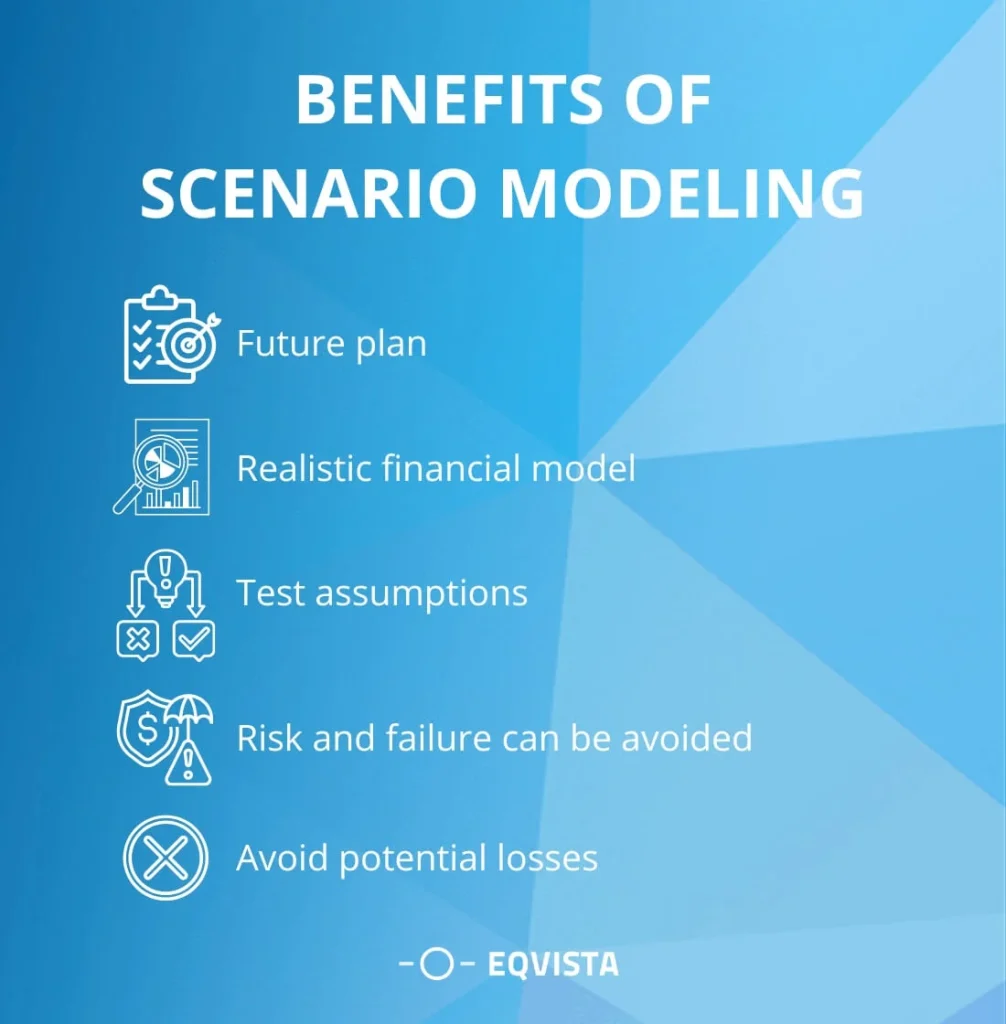 BENEFITS OF SCENARIO MODELING

Future plan

Realistic financial model

Test assumptions

Risk and failure can be avoided

Avoid potential losses

EQVISTA